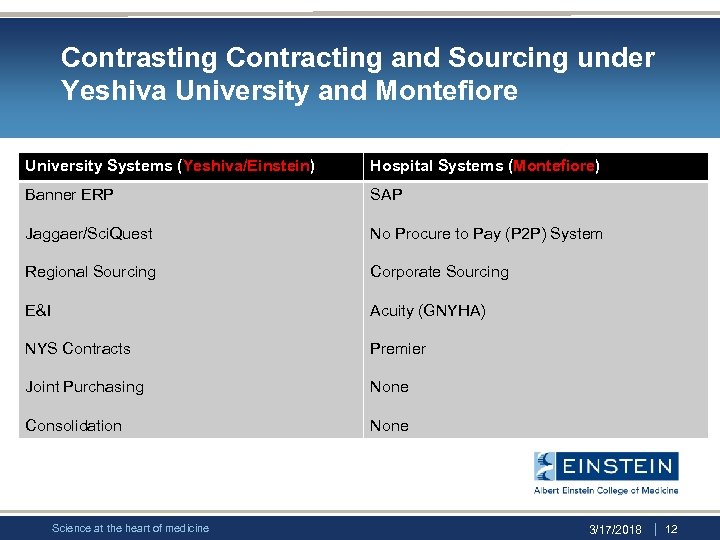 Contrasting Contracting and Sourcing under Yeshiva University and Montefiore

| University Systems (Yeshiva/Einstein) | Hospital Systems (Montefiore) |
|---|---|
| Banner ERP | SAP |
| Jaggaer/SciQuest | No Procure to Pay (P2P) System |
| Regional Sourcing | Corporate Sourcing |
| E&I | Acuity (GNYHA) |
| NYS Contracts | Premier |
| Joint Purchasing | None |
| Consolidation | None |

EINSTEIN
Albert Einstein College of Medicine

Science at the heart of medicine

3/17/2018 | 12